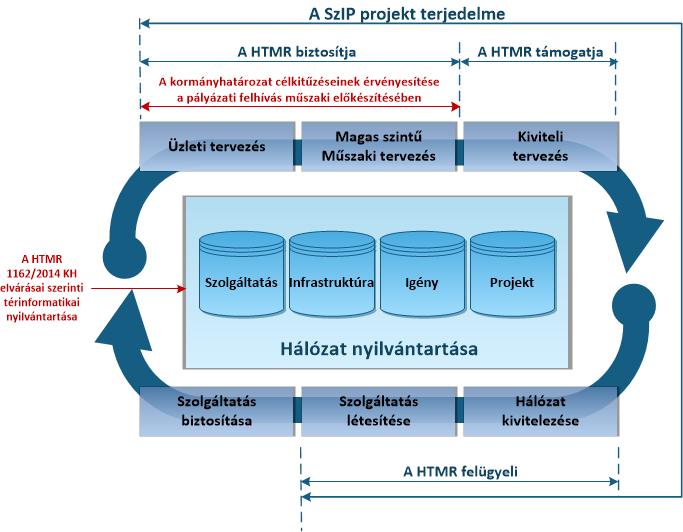 A SzIP projekt terjedelme

A HTMR biztosítja

A HTMR támogatja

A kormányhatározat célkitűzéseinek érvényesítése a pályázati felhívás műszaki előkészítésében

Üzleti tervezés

Magas szintű Műszaki tervezés

Kiviteli tervezés

A HTMR 1162/2014 KH elvárásai szerinti térinformatikai nyilvántartása

Szolgáltatás

Infrastruktúra

Igény

Projekt

Hálózat nyilvántartása

Szolgáltatás biztosítása

Szolgáltatás létesítése

Hálózat kivitelezése

A HTMR felügyeli